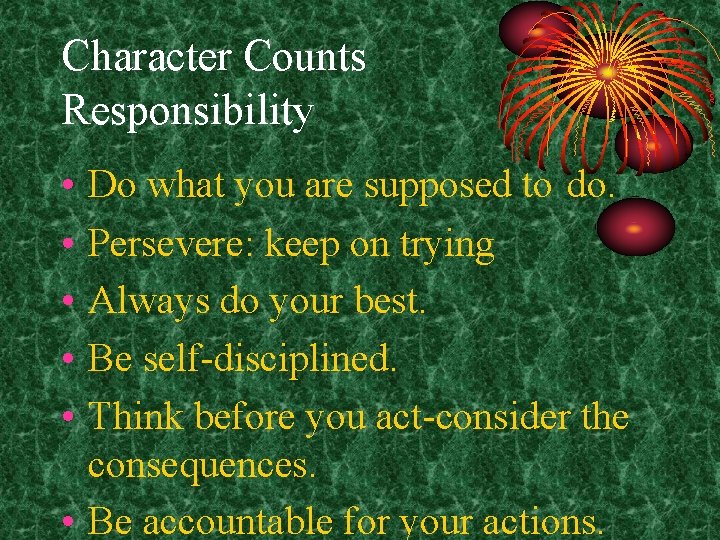 Character Counts
Responsibility

• Do what you are supposed to do.
• Persevere: keep on trying
• Always do your best.
• Be self-disciplined.
• Think before you act-consider the consequences.
• Be accountable for your actions.